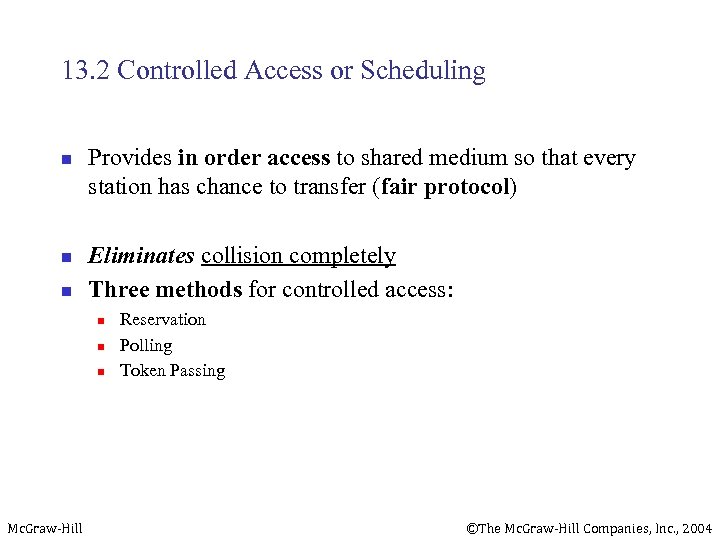 13.2 Controlled Access or Scheduling

Provides in order access to shared medium so that every station has chance to transfer (fair protocol)

Eliminates collision completely

Three methods for controlled access:

Reservation

Polling

Token Passing

McGraw-Hill

©The McGraw-Hill Companies, Inc., 2004